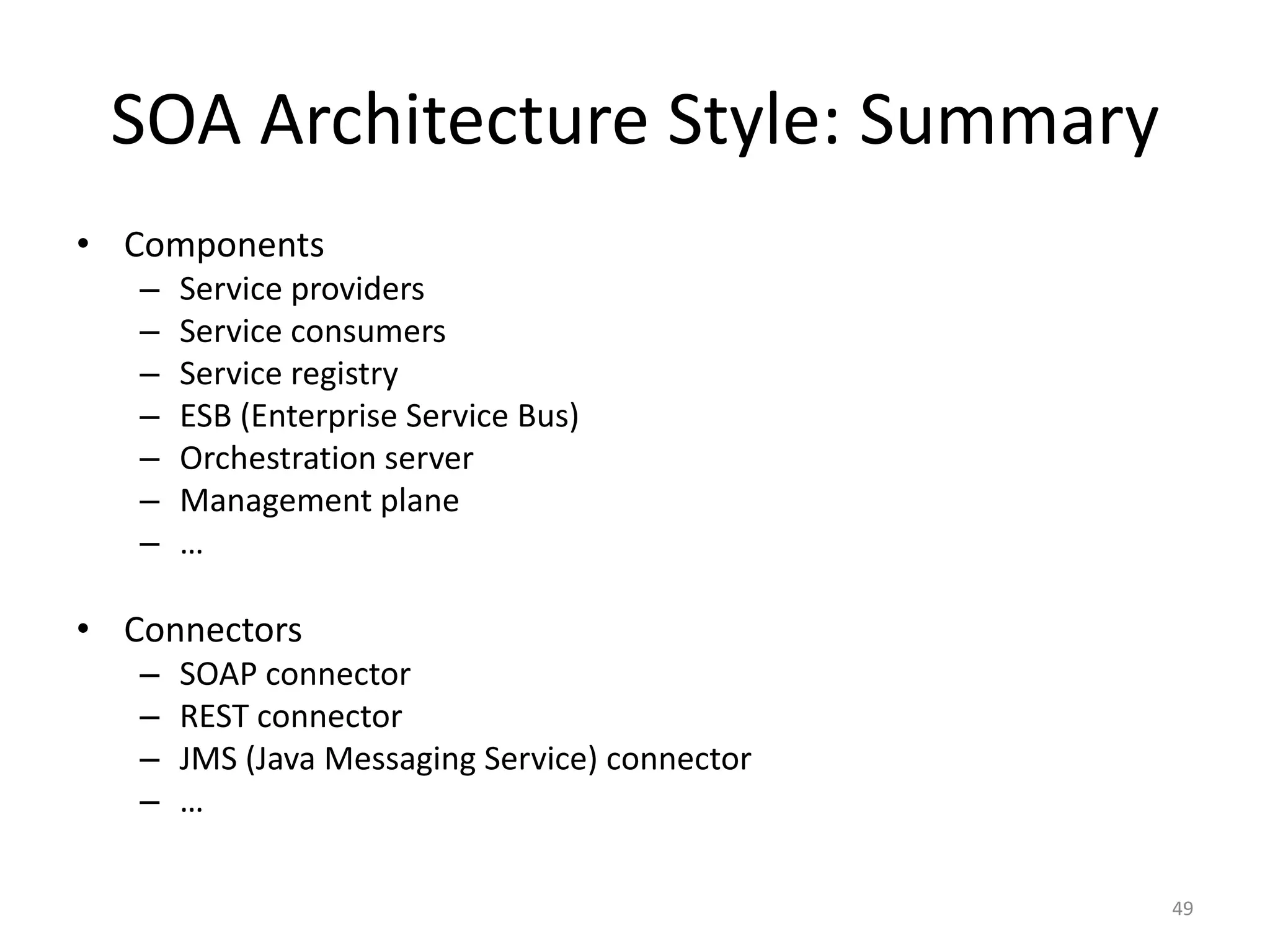 SOA Architecture Style: Summary

• Components
– Service providers
– Service consumers
– Service registry
– ESB (Enterprise Service Bus)
– Orchestration server
– Management plane
– …

• Connectors
– SOAP connector
– REST connector
– JMS (Java Messaging Service) connector
– …

49